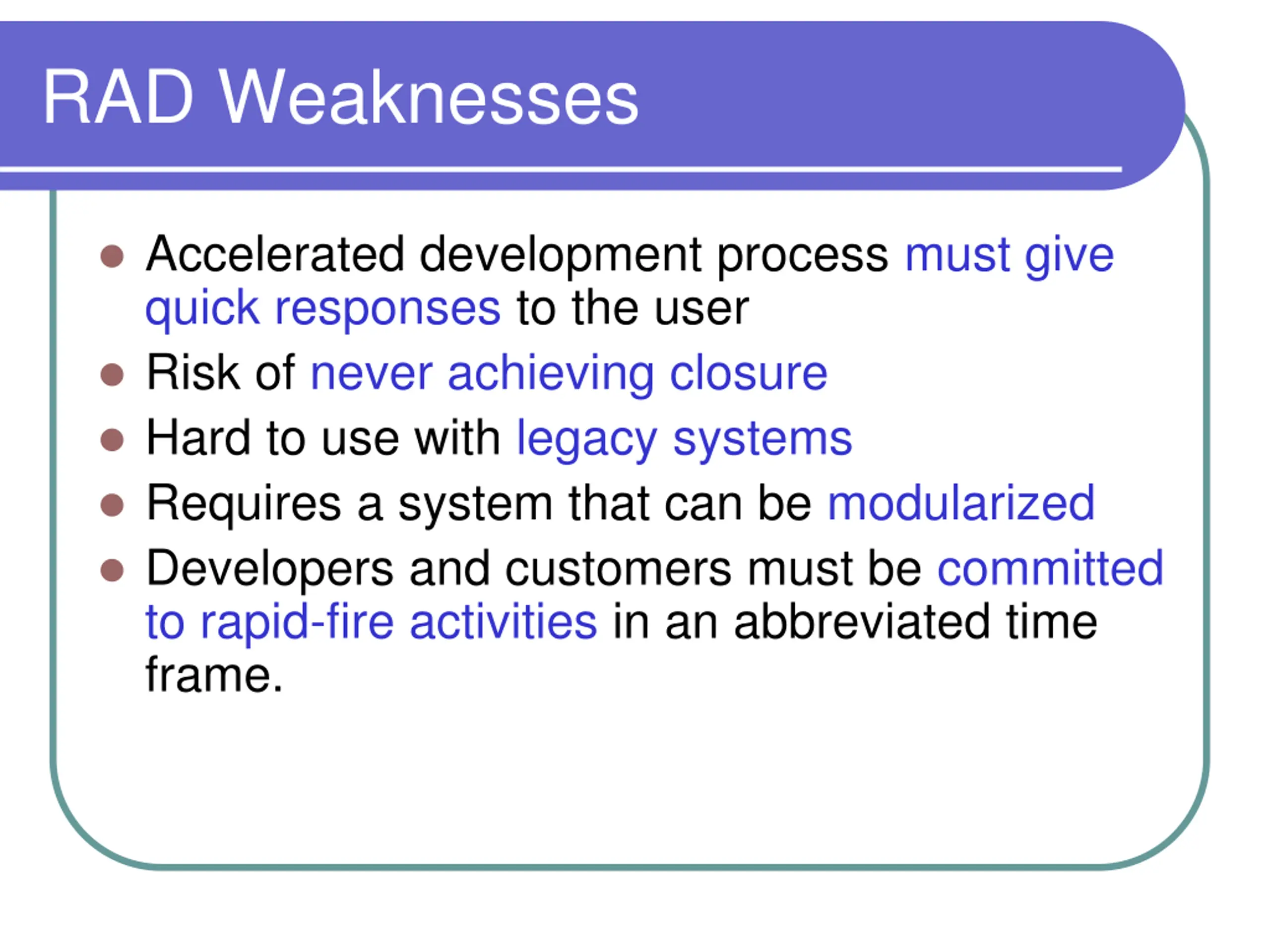 RAD Weaknesses

- Accelerated development process must give quick responses to the user
- Risk of never achieving closure
- Hard to use with legacy systems
- Requires a system that can be modularized
- Developers and customers must be committed to rapid-fire activities in an abbreviated time frame.